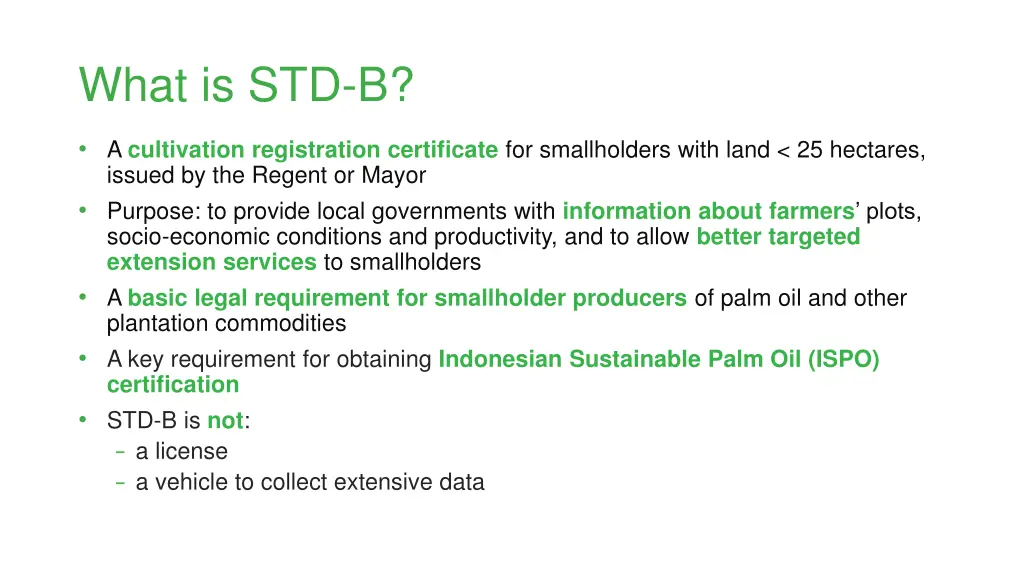 What is STD-B?

• A cultivation registration certificate for smallholders with land < 25 hectares, issued by the Regent or Mayor
• Purpose: to provide local governments with information about farmers' plots, socio-economic conditions and productivity, and to allow better targeted extension services to smallholders
• A basic legal requirement for smallholder producers of palm oil and other plantation commodities
• A key requirement for obtaining Indonesian Sustainable Palm Oil (ISPO) certification
• STD-B is not:
  – a license
  – a vehicle to collect extensive data